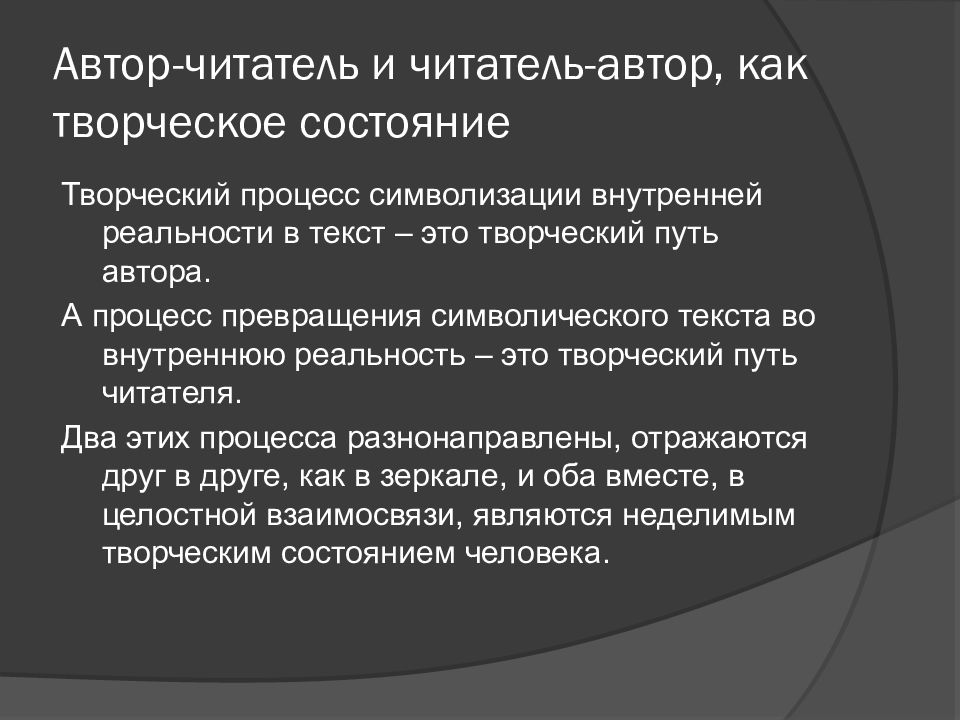 Автор-читатель и читатель-автор, как творческое состояние

Творческий процесс символизации внутренней реальности в текст – это творческий путь автора.

А процесс превращения символического текста во внутреннюю реальность – это творческий путь читателя.

Два этих процесса разнонаправлены, отражаются друг в друге, как в зеркале, и оба вместе, в целостной взаимосвязи, являются неделимым творческим состоянием человека.